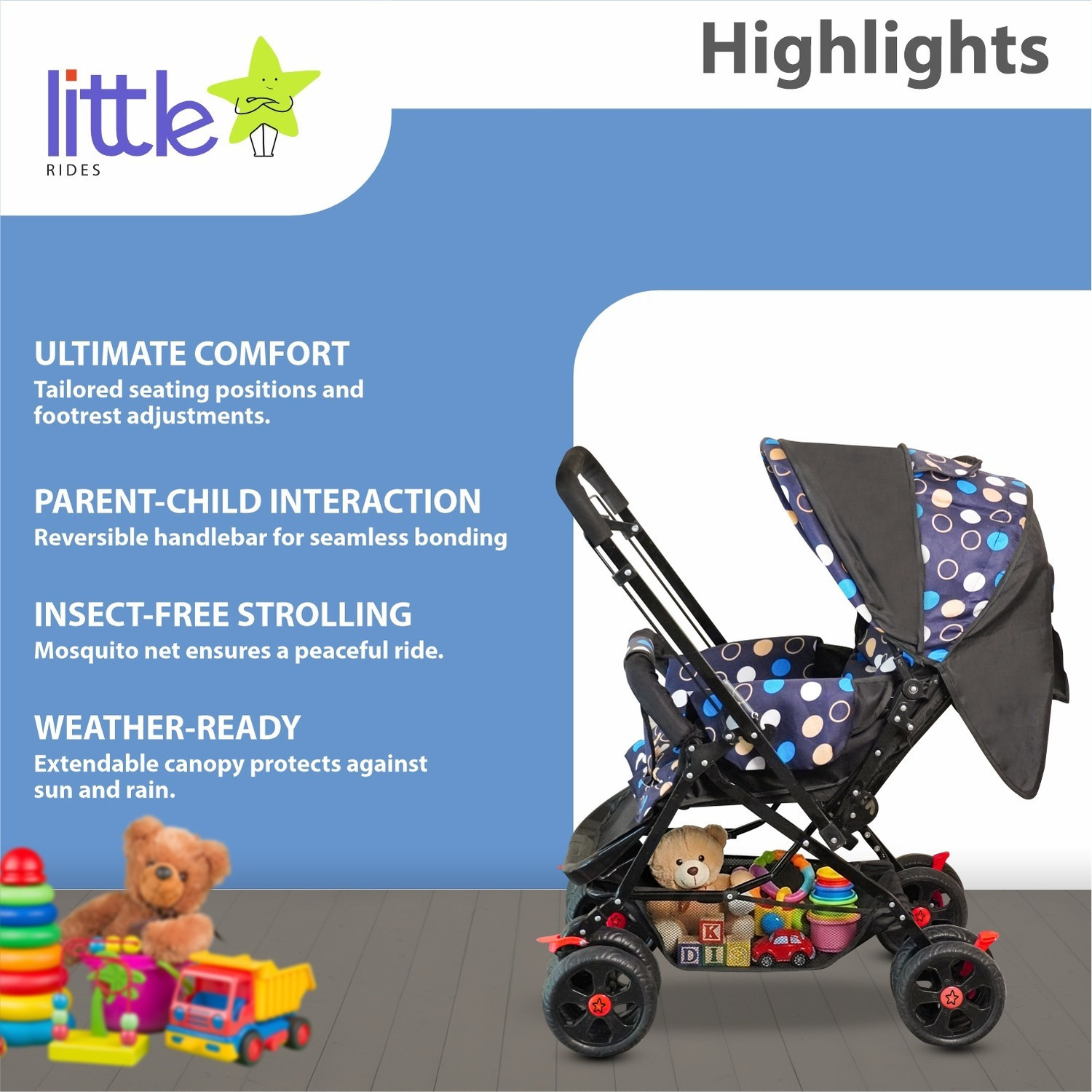 little
RIDES

Highlights

ULTIMATE COMFORT
Tailored seating positions and footrest adjustments.

PARENT-CHILD INTERACTION
Reversible handlebar for seamless bonding

INSECT-FREE STROLLING
Mosquito net ensures a peaceful ride.

WEATHER-READY
Extendable canopy protects against sun and rain.

K
D I S